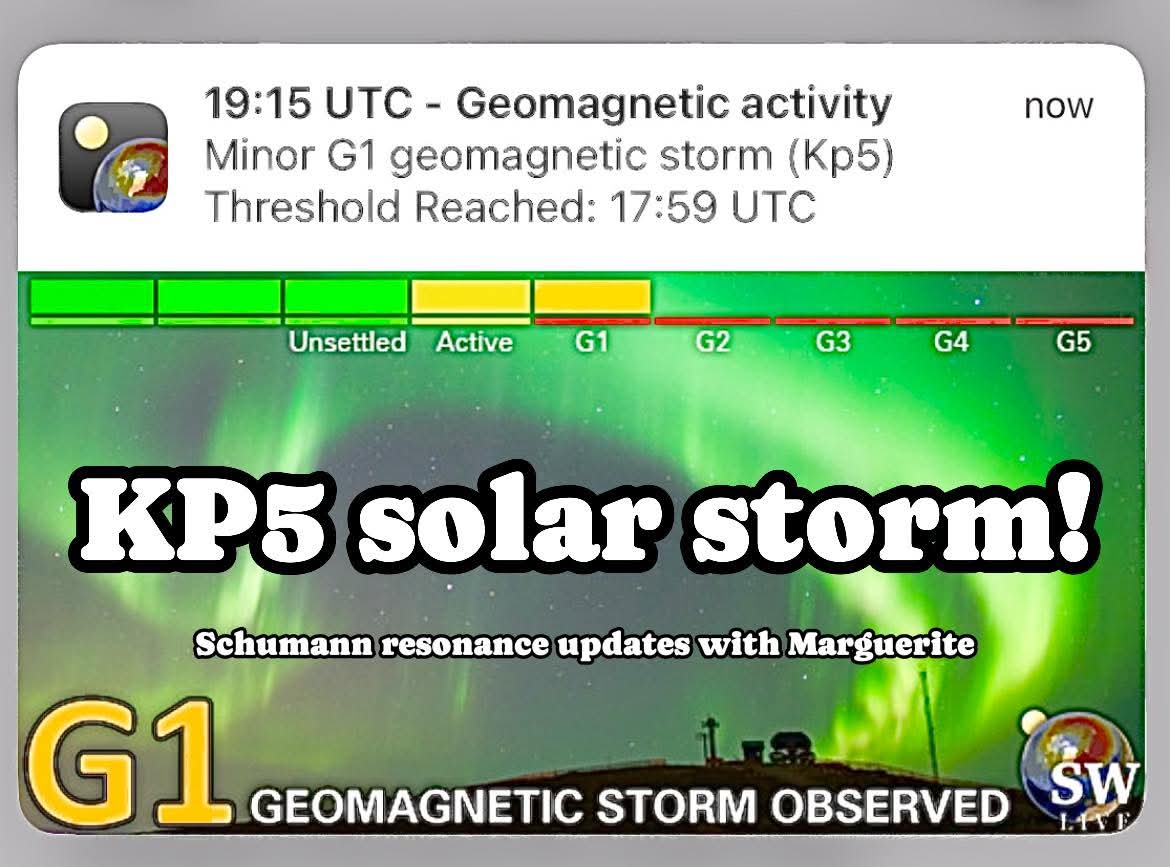 19:15 UTC - Geomagnetic activity
now
Minor G1 geomagnetic storm (Kp5)
Threshold Reached: 17:59 UTC

Unsettled Active G1 G2 G3 G4 G5

KP5 solar storm!

Schumann resonance updates with Marguerite

G1 GEOMAGNETIC STORM OBSERVED

SW LIVE